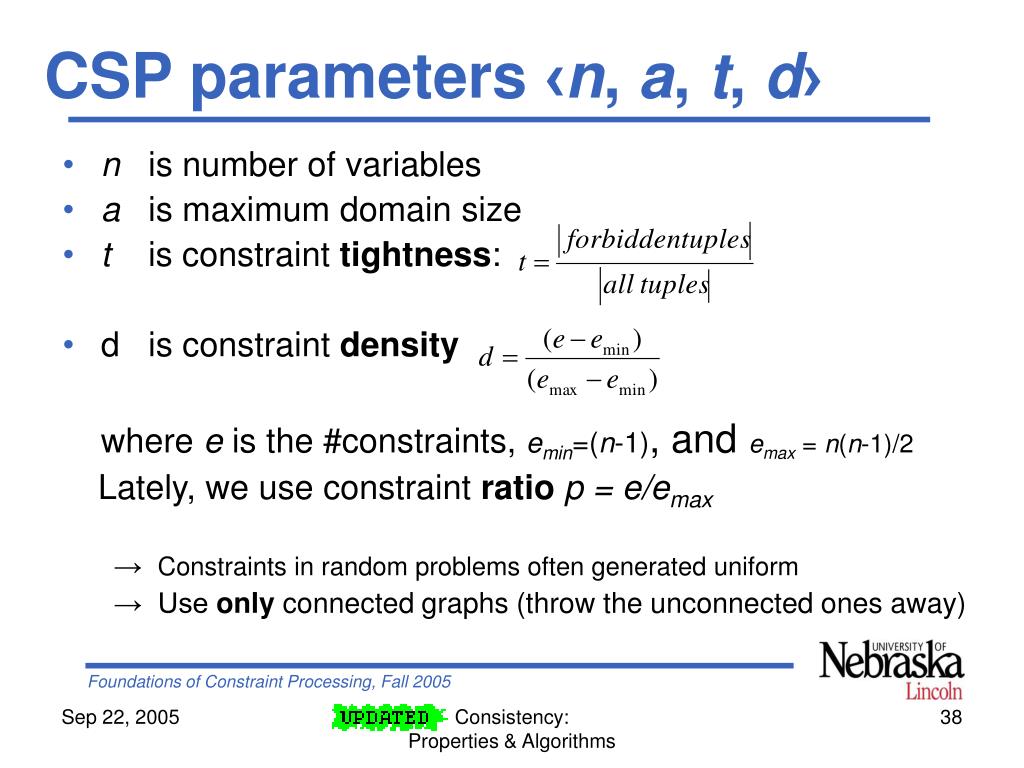 CSP parameters ‹n, a, t, d›

• n is number of variables
• a is maximum domain size
• t is constraint **tightness**: $t = \frac{|forbiddentuples|}{|all\ tuples|}$

• d is constraint **density** $d = \frac{(e - e_{\min})}{(e_{\max} - e_{\min})}$

where e is the #constraints, $e_{min}$=(n-1), and $e_{max}$ = n(n-1)/2
Lately, we use constraint **ratio** p = e/$e_{max}$

→ Constraints in random problems often generated uniform
→ Use **only** connected graphs (throw the unconnected ones away)

Foundations of Constraint Processing, Fall 2005

UNIVERSITY OF Nebraska Lincoln

Sep 22, 2005

UPDATED Consistency: Properties & Algorithms

38